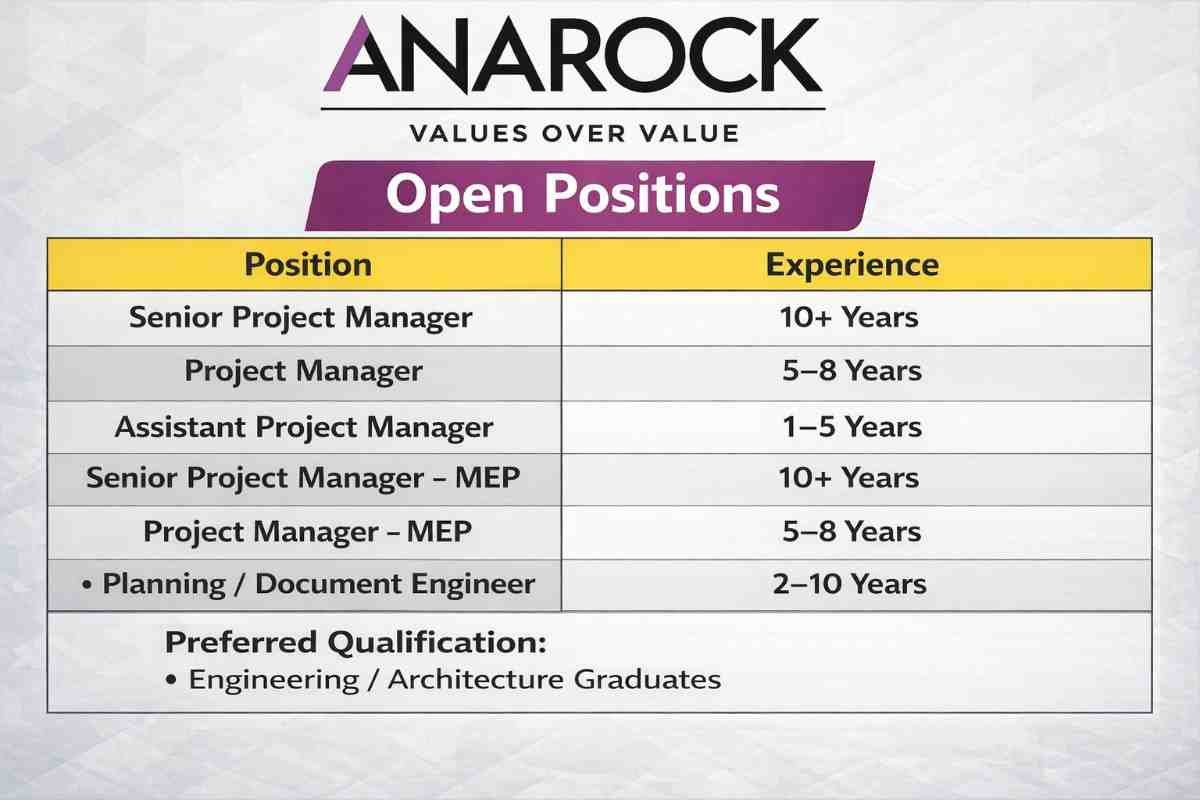 ANAROCK

VALUES OVER VALUE

Open Positions

| Position | Experience |
|---|---|
| Senior Project Manager | 10+ Years |
| Project Manager | 5–8 Years |
| Assistant Project Manager | 1–5 Years |
| Senior Project Manager – MEP | 10+ Years |
| Project Manager – MEP | 5–8 Years |
| • Planning / Document Engineer | 2–10 Years |

Preferred Qualification:
• Engineering / Architecture Graduates